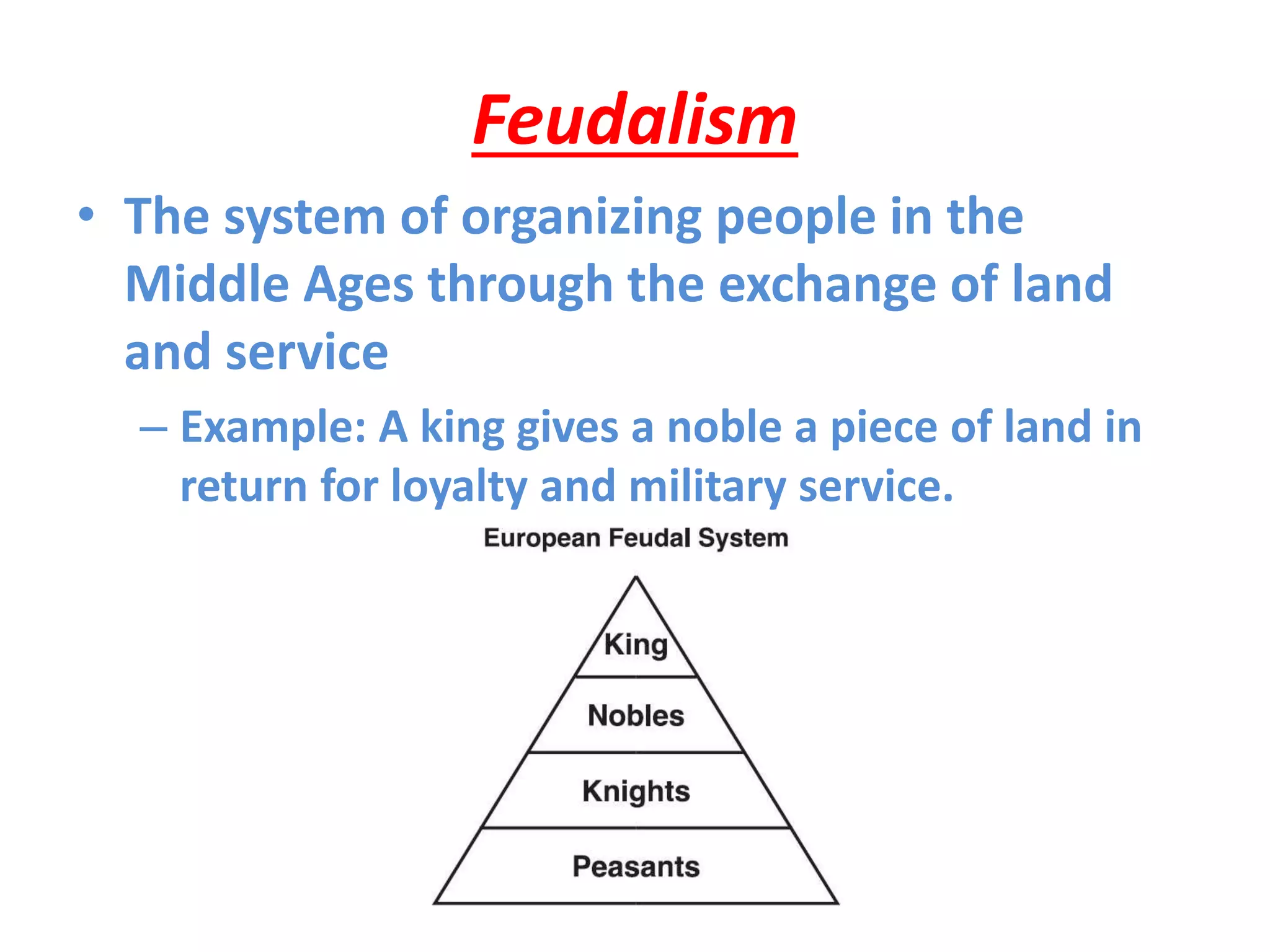 Feudalism

• The system of organizing people in the Middle Ages through the exchange of land and service

– Example: A king gives a noble a piece of land in return for loyalty and military service.

European Feudal System

King

Nobles

Knights

Peasants